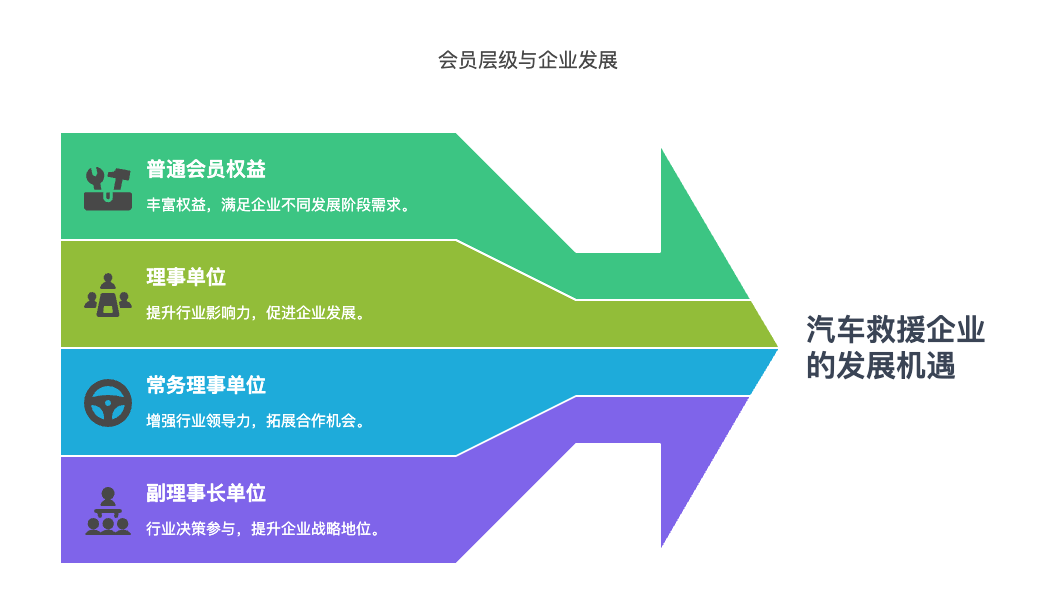 会员层级与企业发展

普通会员权益

丰富权益，满足企业不同发展阶段需求。

理事单位

提升行业影响力，促进企业发展。

常务理事单位

增强行业领导力，拓展合作机会。

副理事长单位

行业决策参与，提升企业战略地位。

汽车救援企业的发展机遇